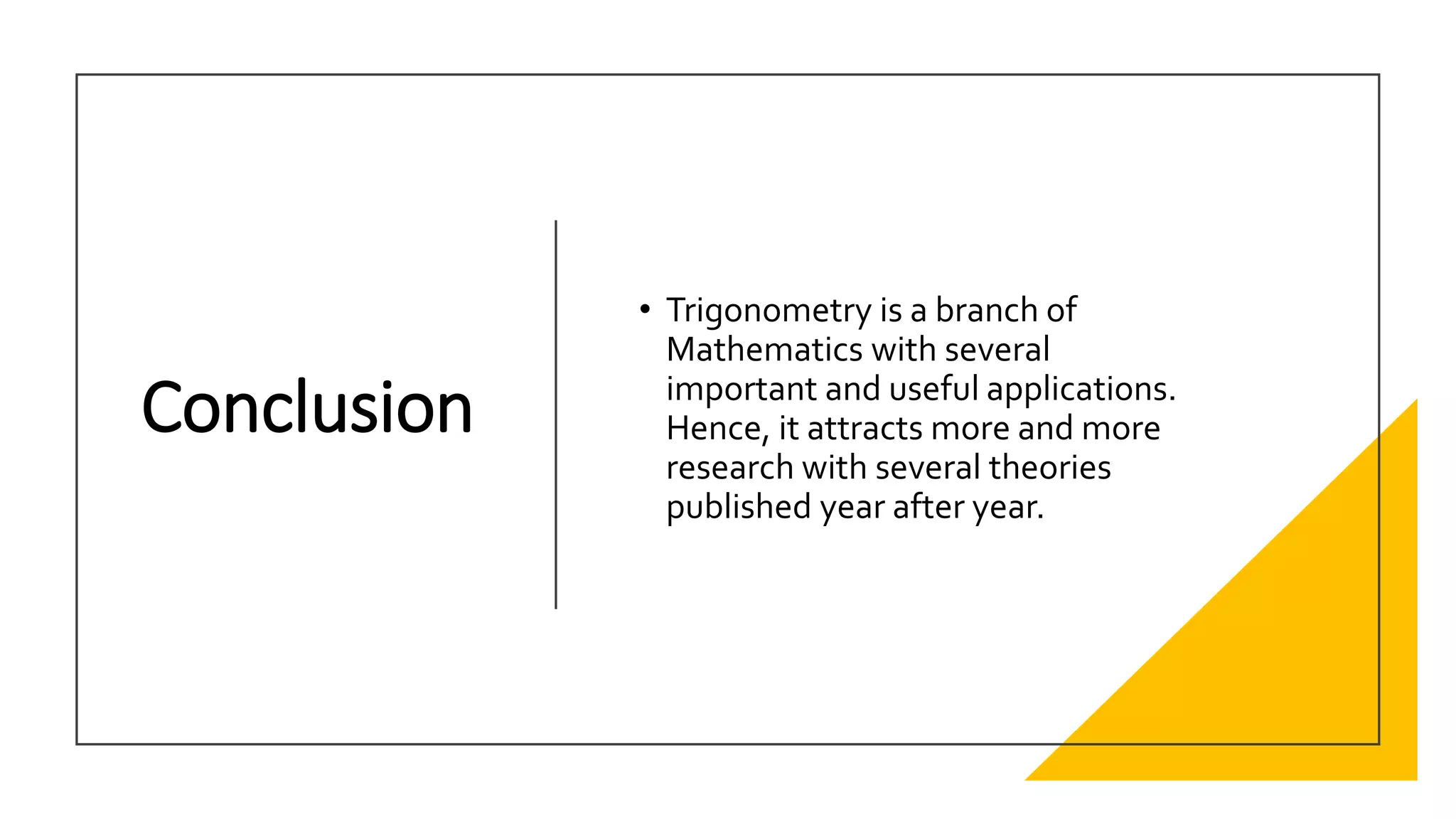 Conclusion

• Trigonometry is a branch of Mathematics with several important and useful applications. Hence, it attracts more and more research with several theories published year after year.